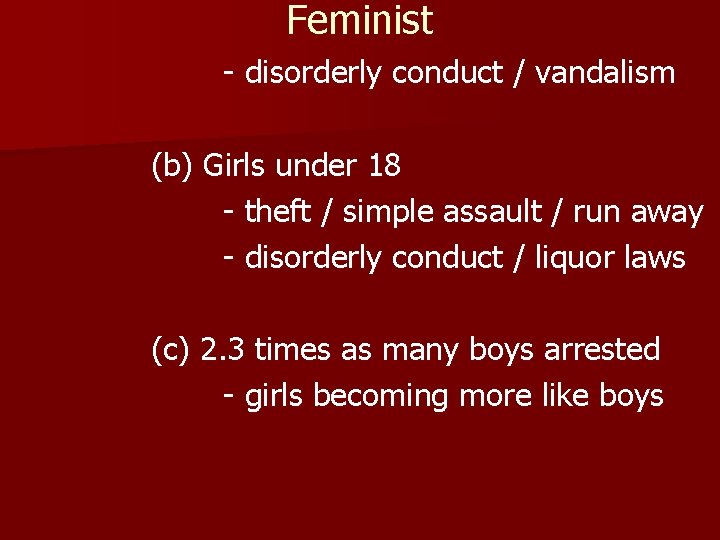 Feminist

- disorderly conduct / vandalism

(b) Girls under 18

- theft / simple assault / run away

- disorderly conduct / liquor laws

(c) 2.3 times as many boys arrested

- girls becoming more like boys